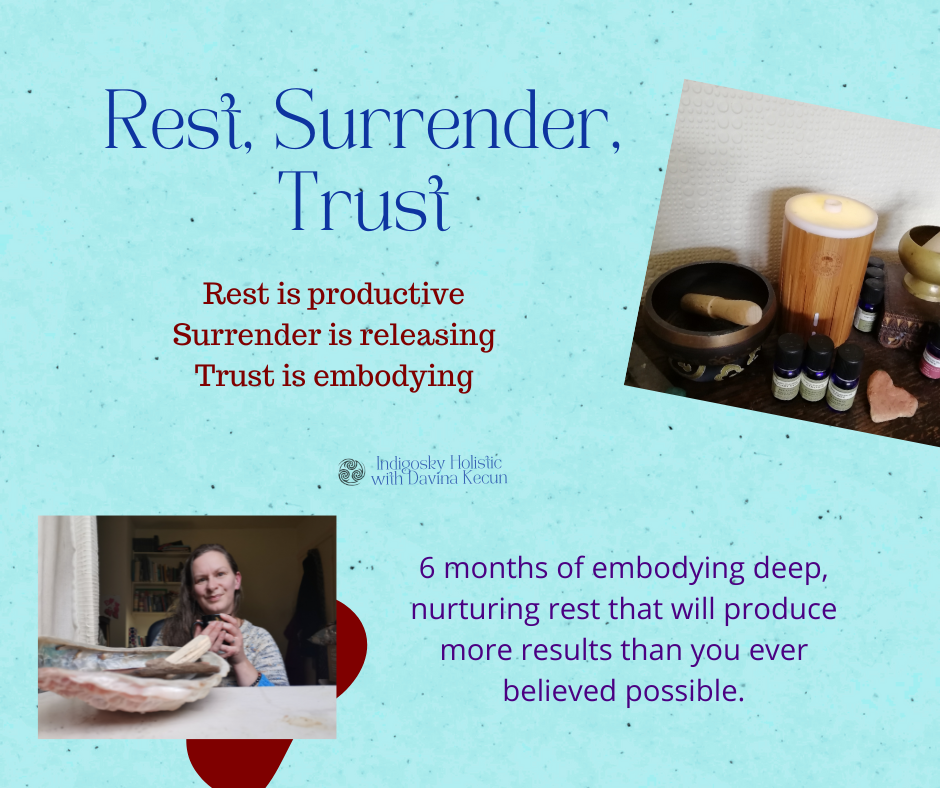 Rest, Surrender, Trust

Rest is productive
Surrender is releasing
Trust is embodying

Indigosky Holistic
with Davina Kecun

6 months of embodying deep, nurturing rest that will produce more results than you ever believed possible.